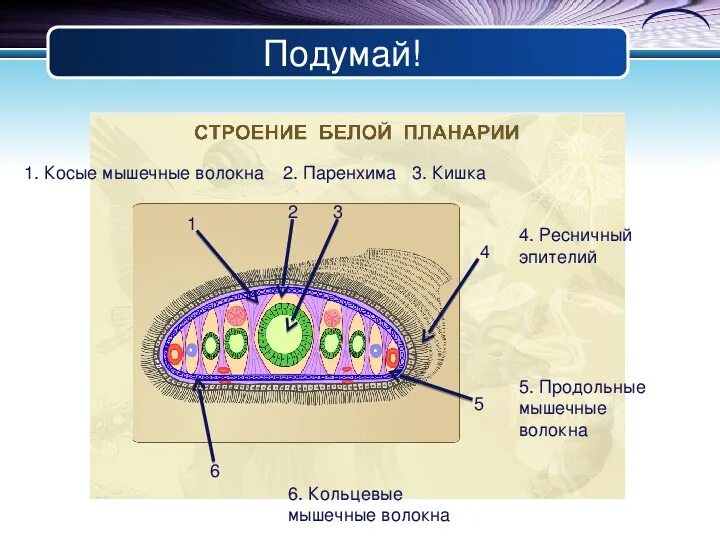 Подумай!

СТРОЕНИЕ БЕЛОЙ ПЛАНАРИИ

1. Косые мышечные волокна 2. Паренхима 3. Кишка

1
2
3
4

4. Ресничный эпителий

5

5. Продольные мышечные волокна

6

6. Кольцевые мышечные волокна